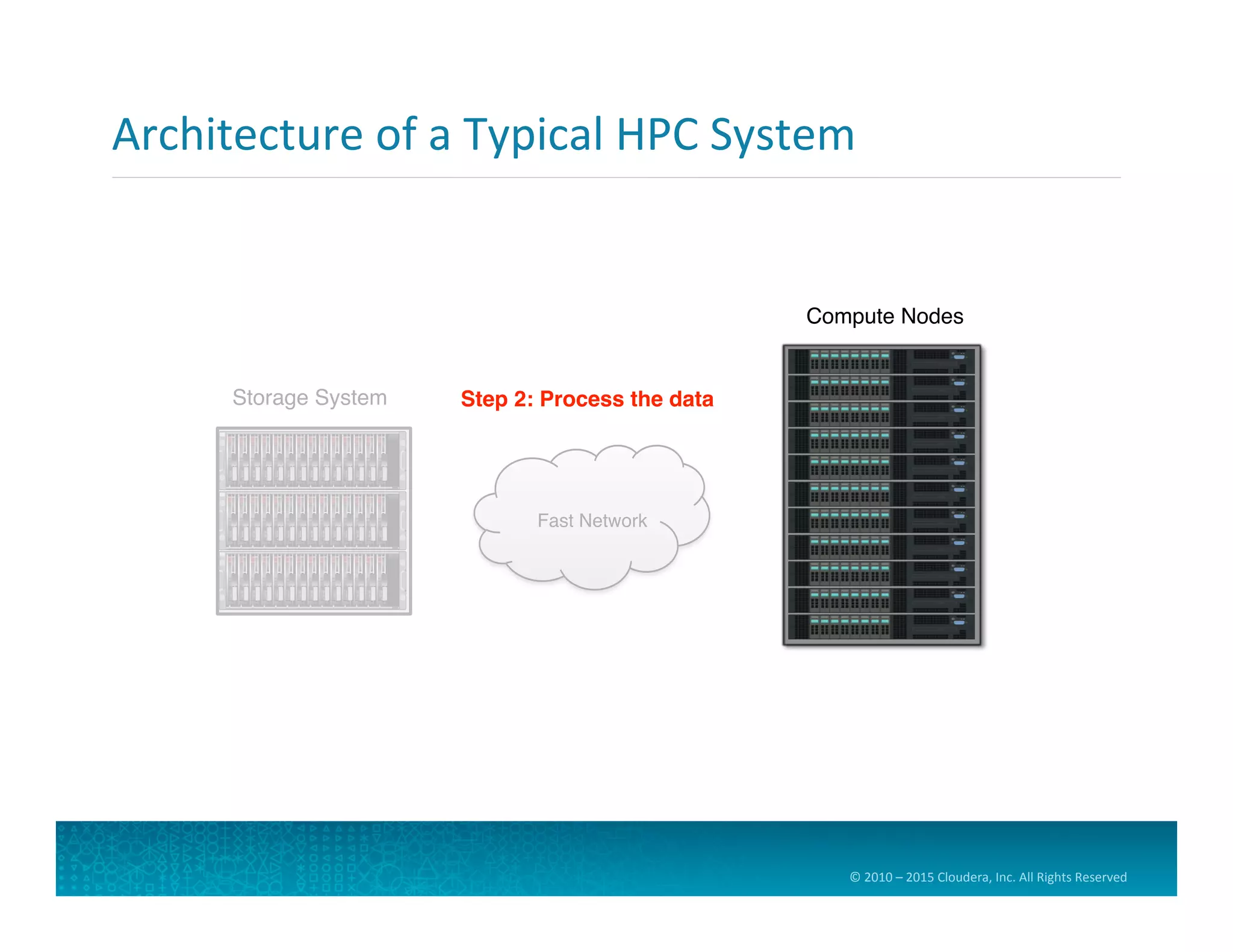 Architecture of a Typical HPC System

Compute Nodes

Storage System

Step 2: Process the data

Fast Network

© 2010 – 2015 Cloudera, Inc. All Rights Reserved